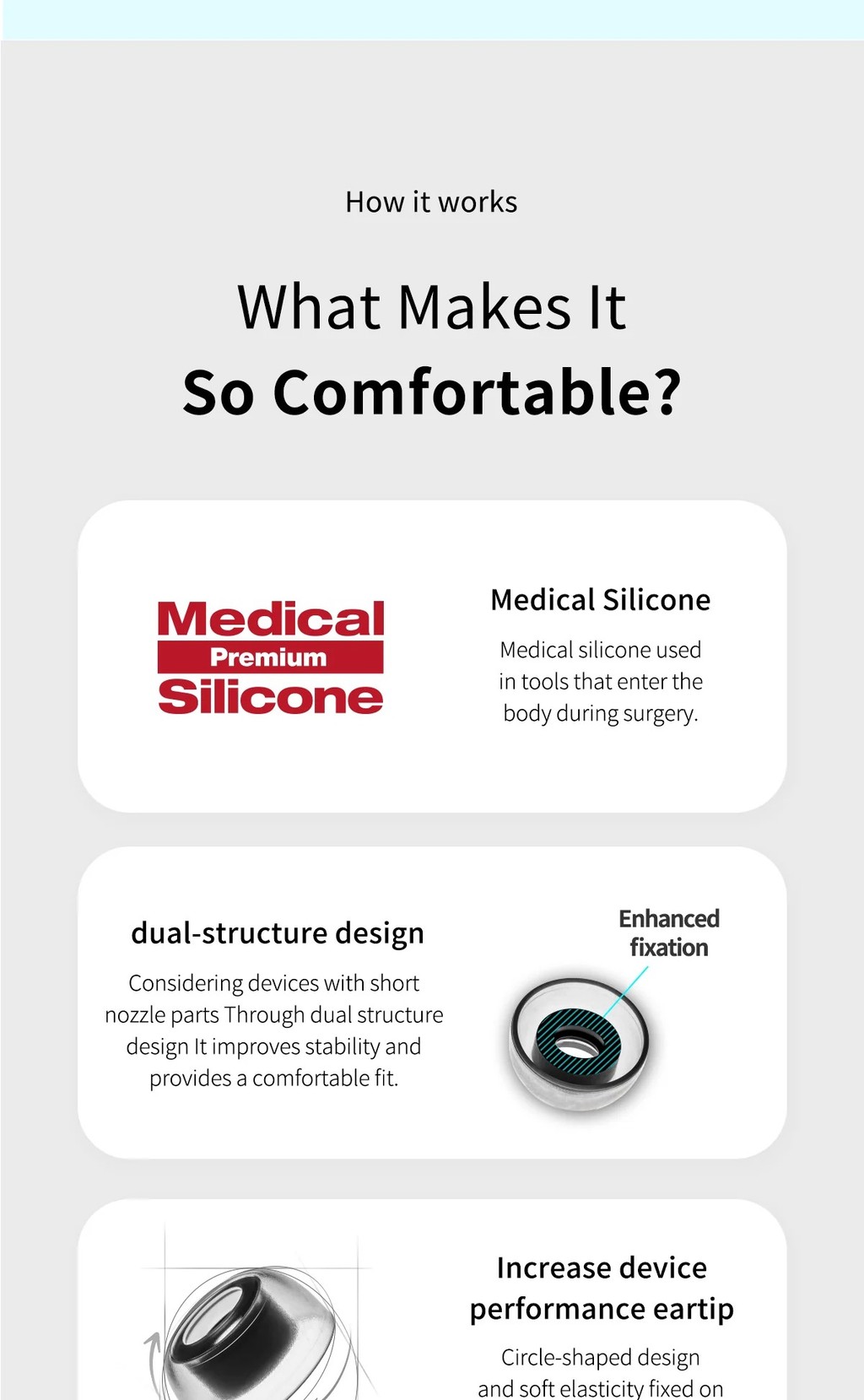 How it works

What Makes It
So Comfortable?

Medical
Premium
Silicone

Medical Silicone

Medical silicone used in tools that enter the body during surgery.

dual-structure design

Considering devices with short nozzle parts Through dual structure design It improves stability and provides a comfortable fit.

Enhanced fixation

Increase device performance eartip

Circle-shaped design and soft elasticity fixed on